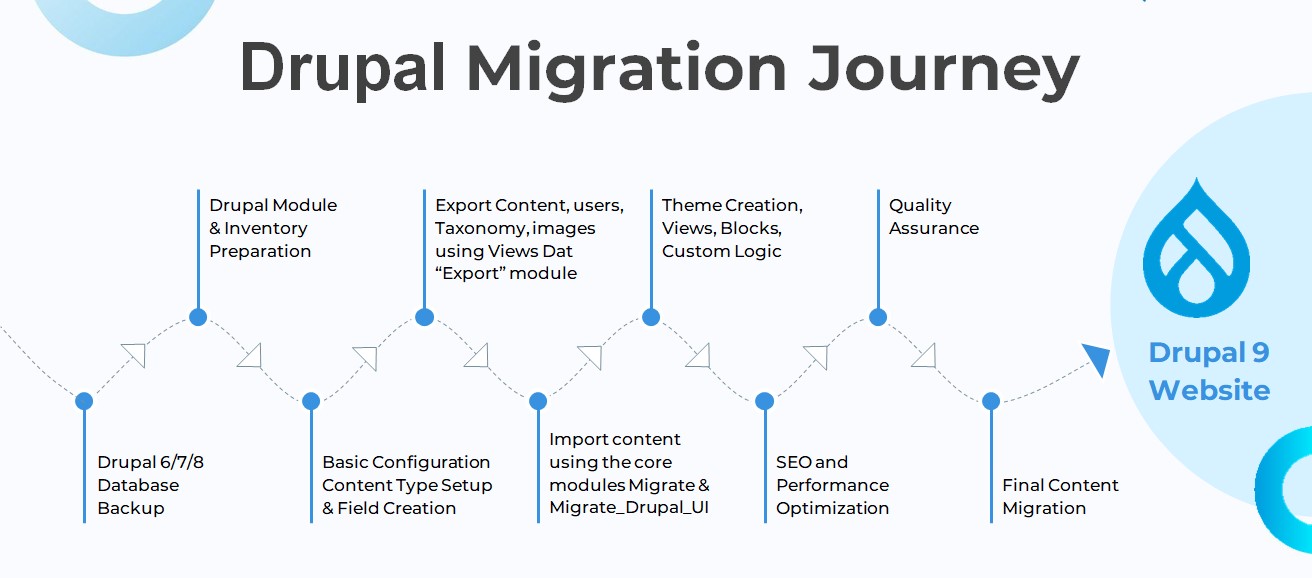 Drupal Migration Journey

Drupal 6/7/8 Database Backup

Drupal Module & Inventory Preparation

Basic Configuration Content Type Setup & Field Creation

Export Content, users, Taxonomy, images using Views Dat "Export" module

Import content using the core modules Migrate & Migrate_Drupal_UI

Theme Creation, Views, Blocks, Custom Logic

SEO and Performance Optimization

Quality Assurance

Final Content Migration

Drupal 9 Website